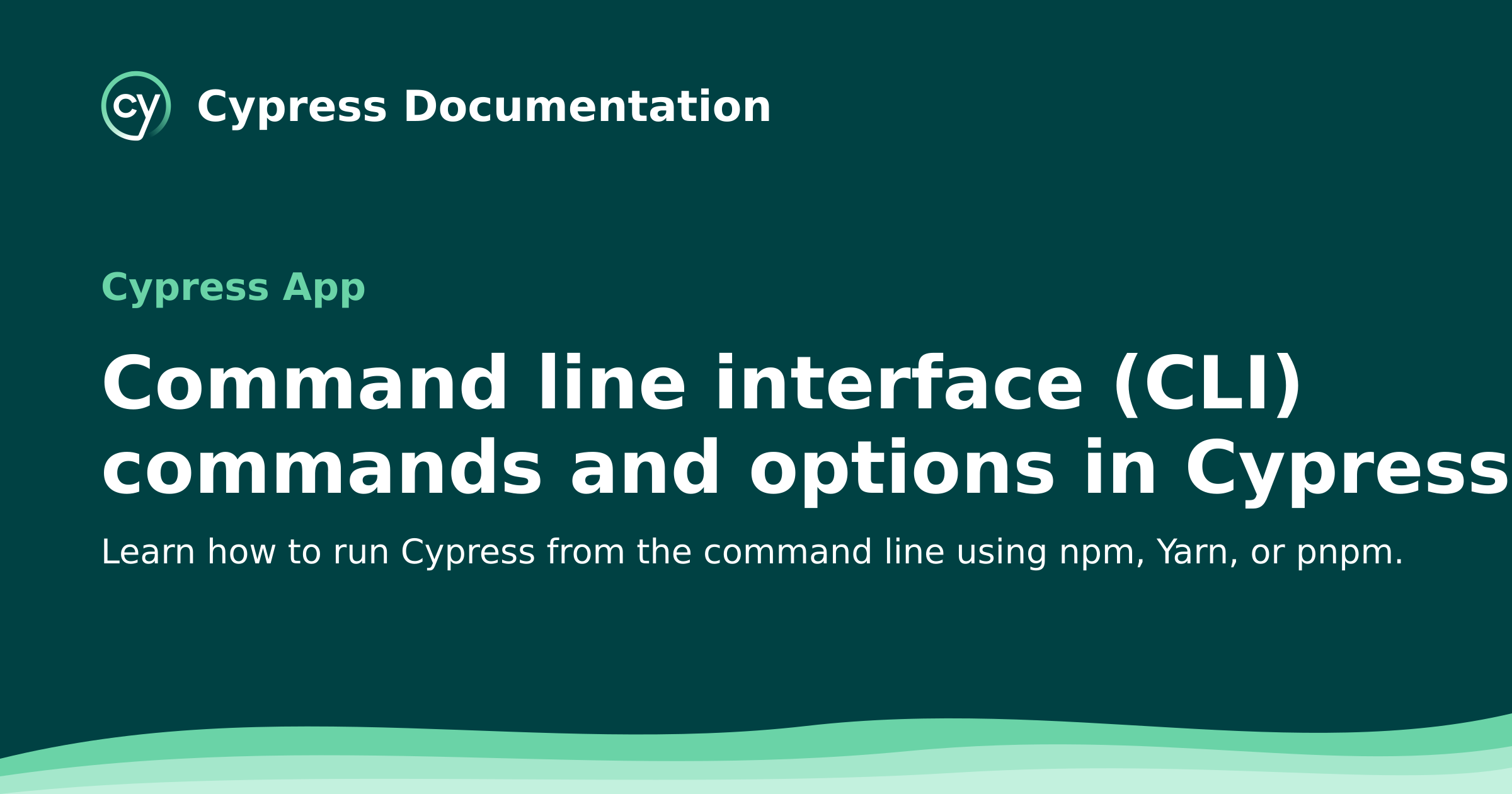 cy Cypress Documentation

Cypress App

Command line interface (CLI) commands and options in Cypress

Learn how to run Cypress from the command line using npm, Yarn, or pnpm.